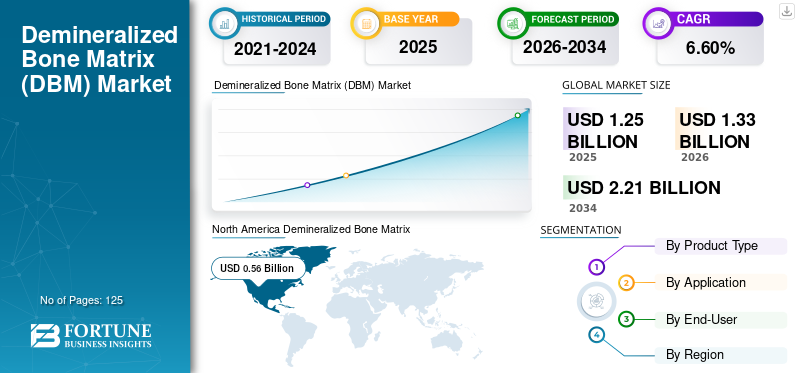 Demineralized Bone Matrix (DBM) Market

No of Pages: 125

FORTUNE BUSINESS INSIGHTS

HISTORICAL PERIOD
2021-2024

BASE YEAR
2025

FORECAST PERIOD
2026-2034

CAGR
6.60%

Demineralized Bone Matrix (DBM) Market

GLOBAL MARKET SIZE

USD 1.25 BILLION
2025

USD 1.33 BILLION
2026

USD 2.21 BILLION
2034

North America Demineralized Bone Matrix

USD 0.56 Billion

SEGMENTATION

1 By Product Type
2 By Application
3 By End-User
4 By Region